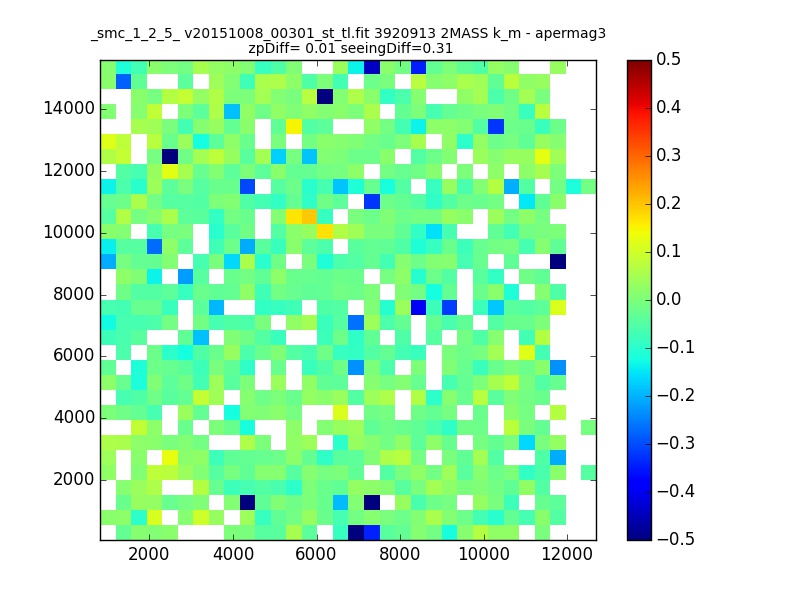 _smc_1_2_5_ v20151008_00301_st_tl.fit 3920913 2MASS k_m - apermag3
zpDiff= 0.01 seeingDiff=0.31

14000
12000
10000
8000
6000
4000
2000

2000 4000 6000 8000 10000 12000

0.5
0.4
0.3
0.2
0.1
0.0
−0.1
−0.2
−0.3
−0.4
−0.5